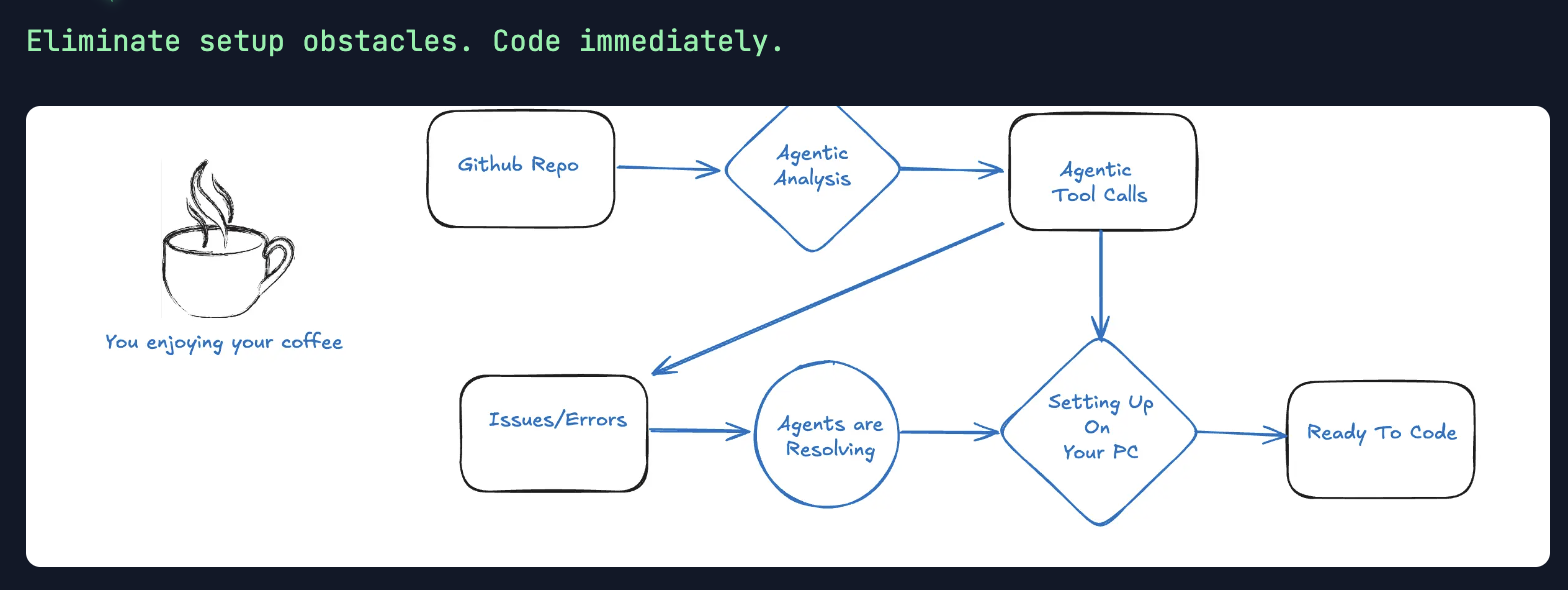 Eliminate setup obstacles. Code immediately.

You enjoying your coffee

Github Repo

Agentic Analysis

Agentic Tool Calls

Issues/Errors

Agents are Resolving

Setting Up On Your PC

Ready To Code